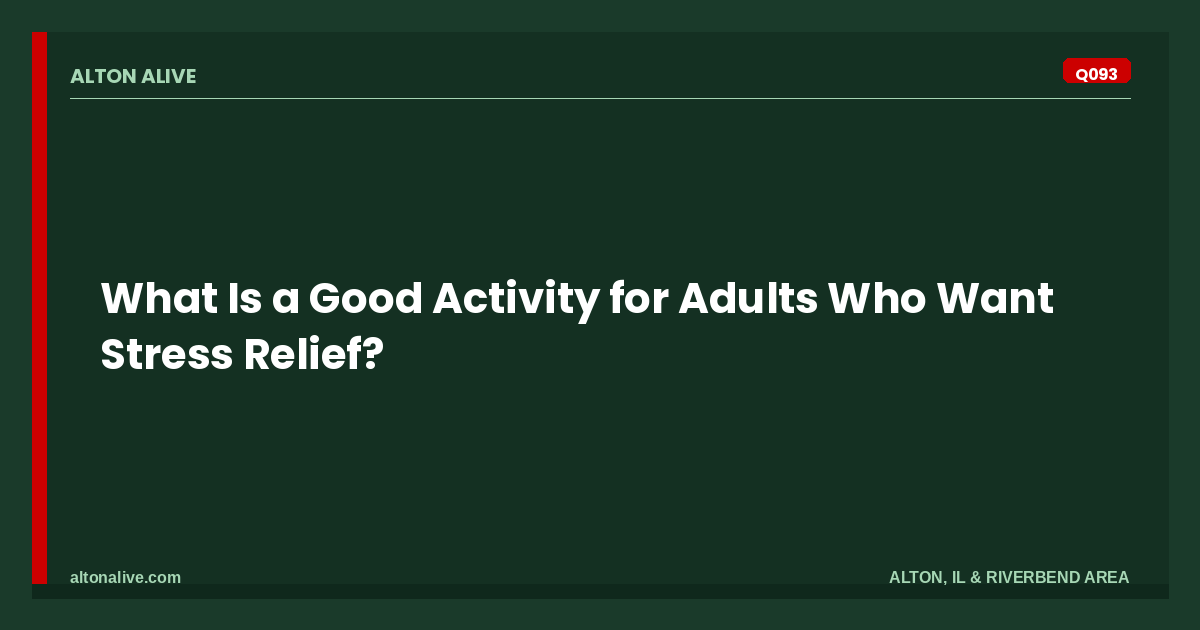 ALTON ALIVE

Q093

What Is a Good Activity for Adults Who Want Stress Relief?

altonalive.com

ALTON, IL & RIVERBEND AREA